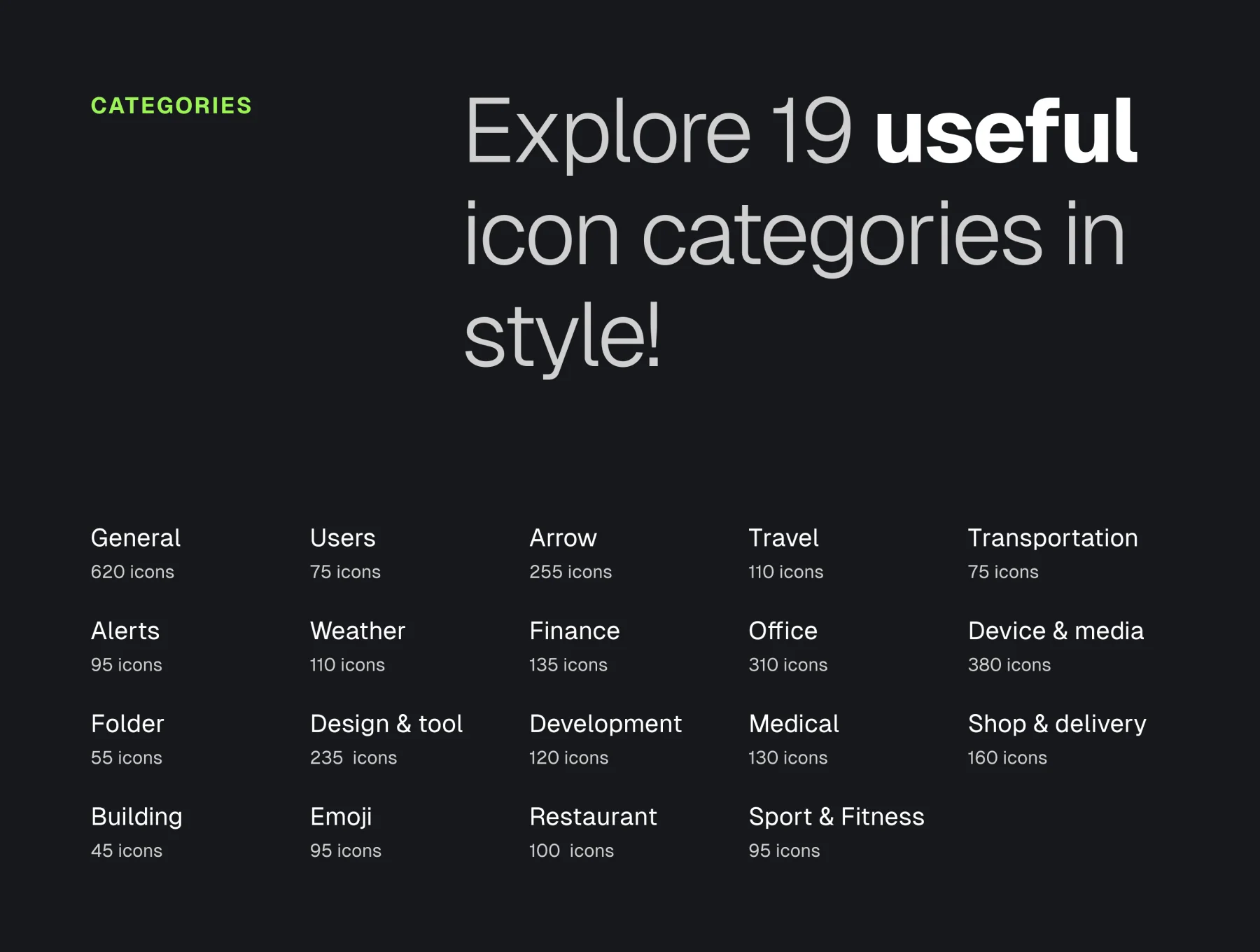 CATEGORIES

Explore 19 useful icon categories in style!

General
620 icons

Users
75 icons

Arrow
255 icons

Travel
110 icons

Transportation
75 icons

Alerts
95 icons

Weather
110 icons

Finance
135 icons

Office
310 icons

Device & media
380 icons

Folder
55 icons

Design & tool
235 icons

Development
120 icons

Medical
130 icons

Shop & delivery
160 icons

Building
45 icons

Emoji
95 icons

Restaurant
100 icons

Sport & Fitness
95 icons